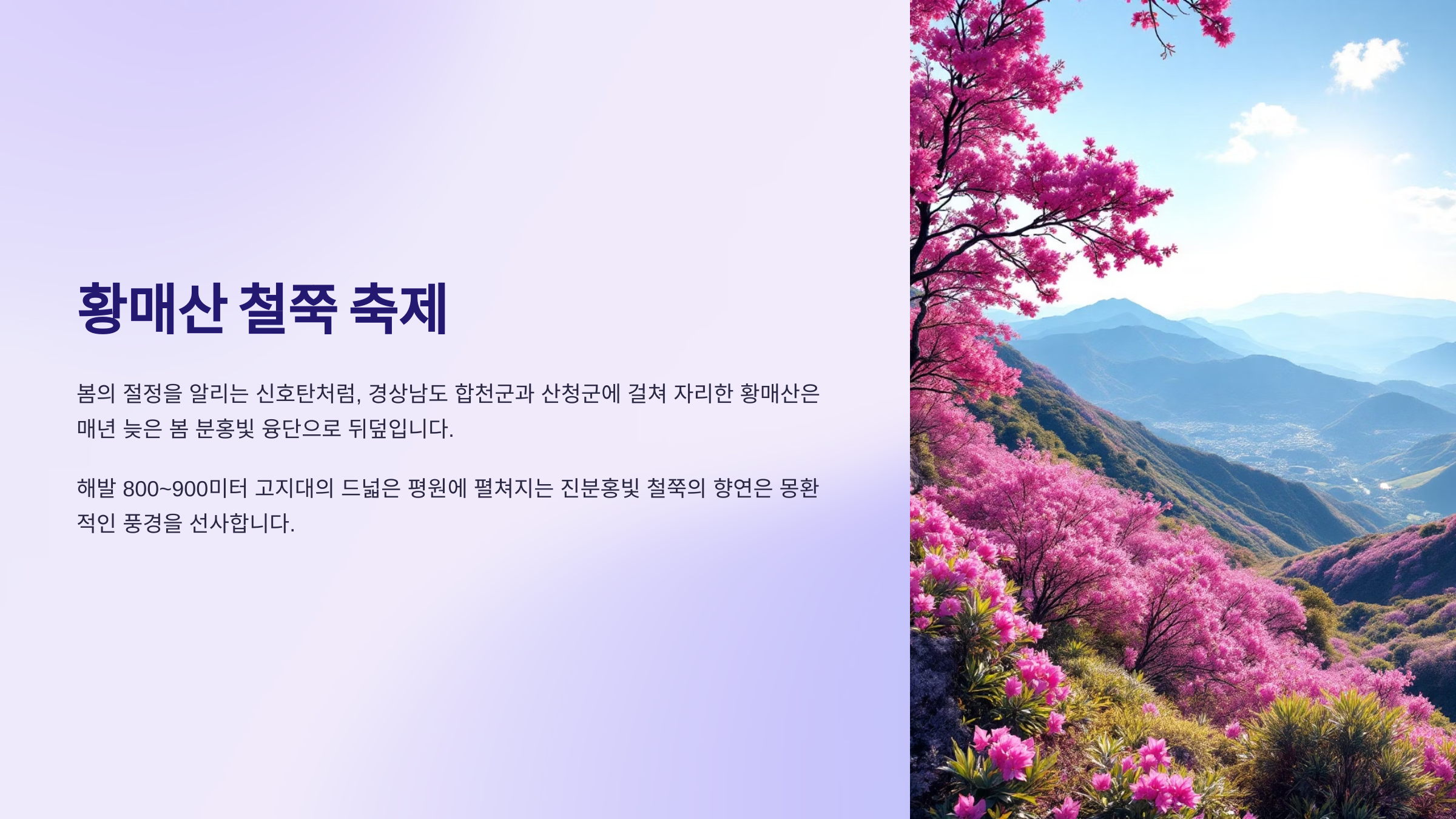 황매산 철쭉 축제

봄의 절정을 알리는 신호탄처럼, 경상남도 합천군과 산청군에 걸쳐 자리한 황매산은 매년 늦은 봄 분홍빛 융단으로 뒤덮입니다.

해발 800~900미터 고지대의 드넓은 평원에 펼쳐지는 진분홍빛 철쭉의 향연은 몽환적인 풍경을 선사합니다.